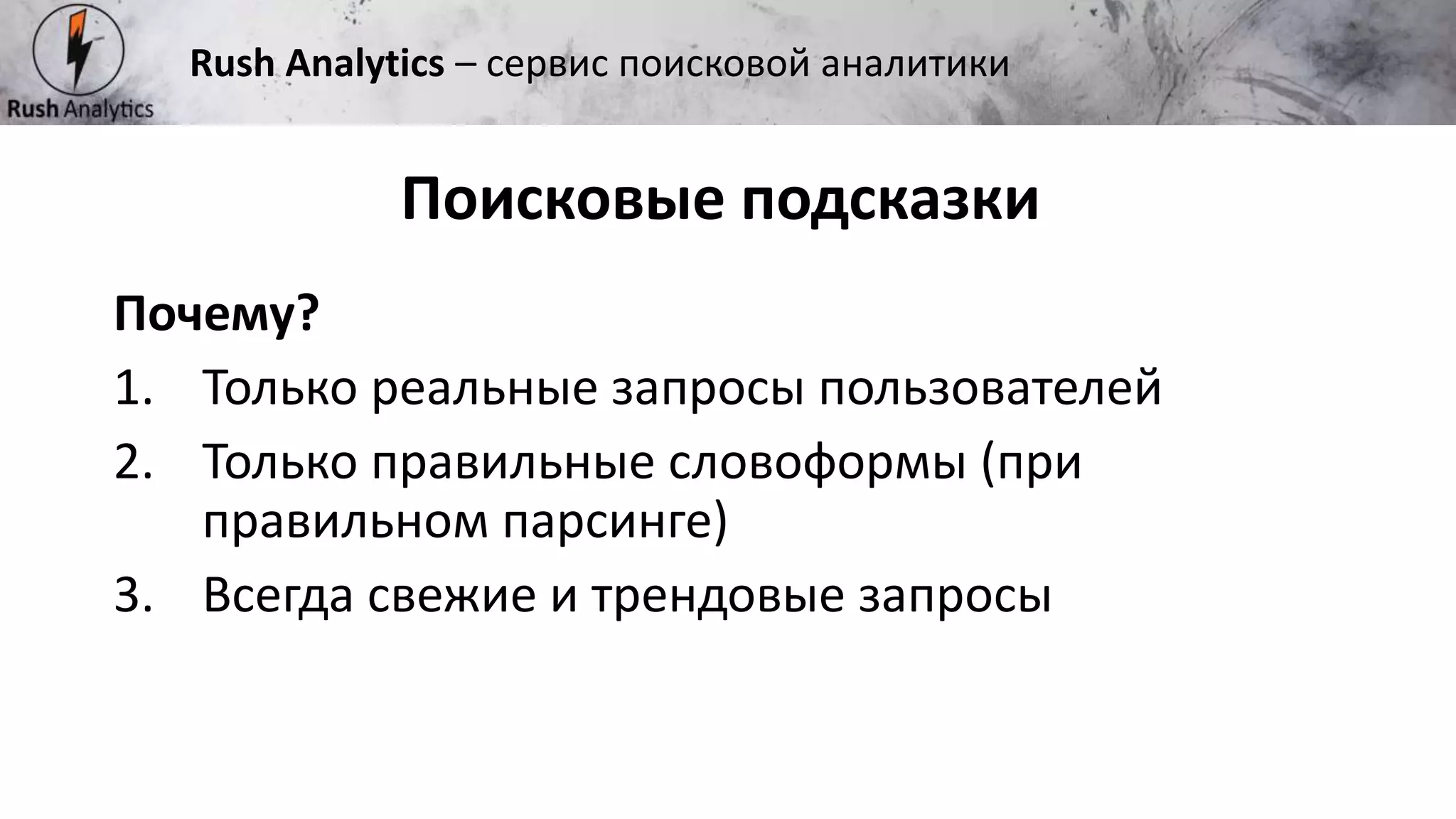 Rush Analytics

Rush Analytics – сервис поисковой аналитики

Поисковые подсказки

Почему?

1. Только реальные запросы пользователей
2. Только правильные словоформы (при правильном парсинге)
3. Всегда свежие и трендовые запросы